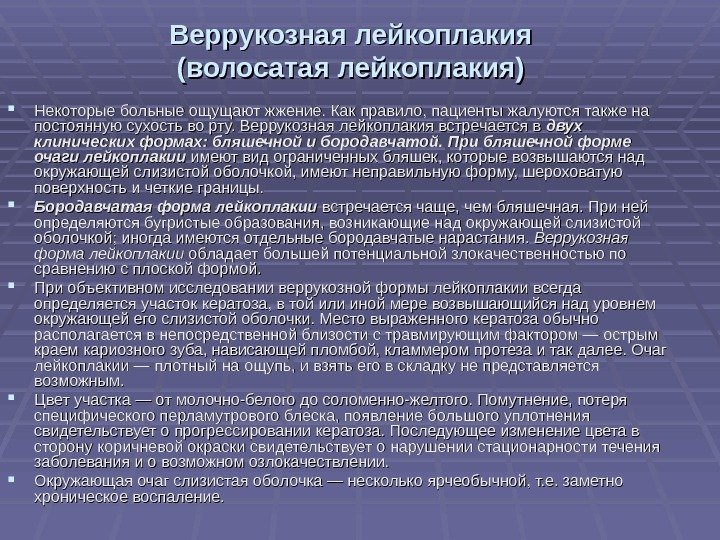 Веррукозная лейкоплакия (волосатая лейкоплакия)

Некоторые больные ощущают жжение. Как правило, пациенты жалуются также на постоянную сухость во рту. Веррукозная лейкоплакия встречается в двух клинических формах: бляшечной и бородавчатой. При бляшечной форме очаги лейкоплакии имеют вид ограниченных бляшек, которые возвышаются над окружающей слизистой оболочкой, имеют неправильную форму, шероховатую поверхность и четкие границы.

Бородавчатая форма лейкоплакии встречается чаще, чем бляшечная. При ней определяются бугристые образования, возникающие над окружающей слизистой оболочкой; иногда имеются отдельные бородавчатые нарастания. Веррукозная форма лейкоплакии обладает большей потенциальной злокачественностью по сравнению с плоской формой.

При объективном исследовании веррукозной формы лейкоплакии всегда определяется участок кератоза, в той или иной мере возвышающийся над уровнем окружающей его слизистой оболочки. Место выраженного кератоза обычно располагается в непосредственной близости с травмирующим фактором — острым краем кариозного зуба, нависающей пломбой, кламмером протеза и так далее. Очаг лейкоплакии — плотный на ощупь, и взять его в складку не представляется возможным.

Цвет участка — от молочно-белого до соломенно-желтого. Помутнение, потеря специфического перламутрового блеска, появление большого уплотнения свидетельствует о прогрессировании кератоза. Последующее изменение цвета в сторону коричневой окраски свидетельствует о нарушении стационарности течения заболевания и о возможном озлокачествлении.

Окружающая очаг слизистая оболочка — несколько ярчеобычной, т.е. заметно хроническое воспаление.